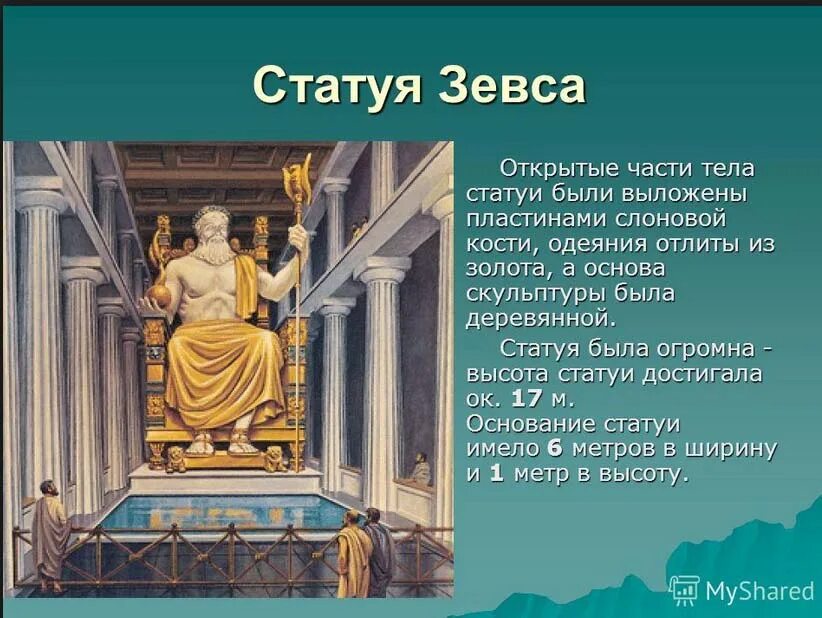 Статуя Зевса

Открытые части тела статуи были выложены пластинами слоновой кости, одеяния отлиты из золота, а основа скульптуры была деревянной.

Статуя была огромна - высота статуи достигала ок. 17 м.
Основание статуи имело 6 метров в ширину и 1 метр в высоту.

MyShared